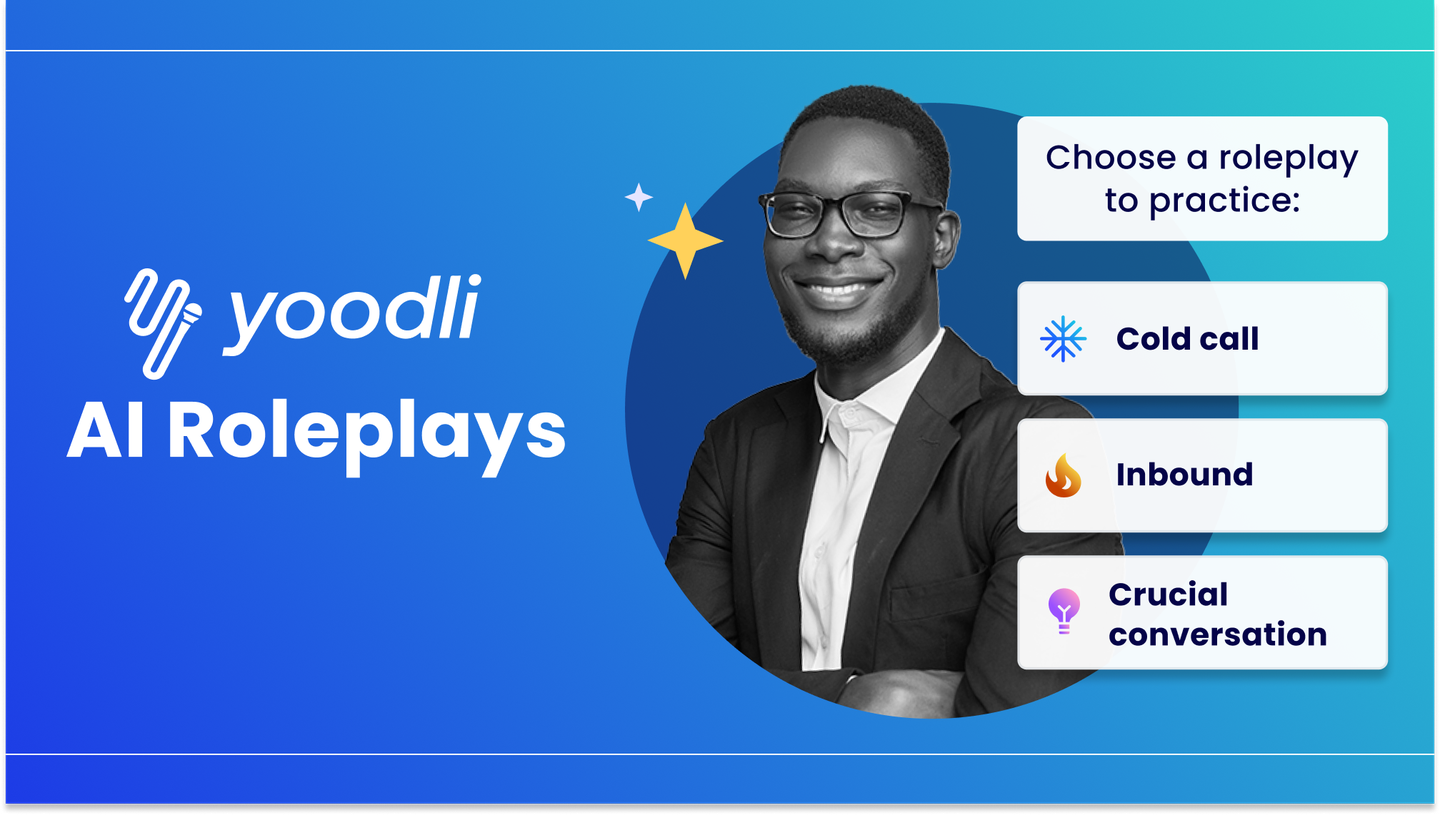 yoodli
AI Roleplays

Choose a roleplay to practice:

Cold call

Inbound

Crucial conversation